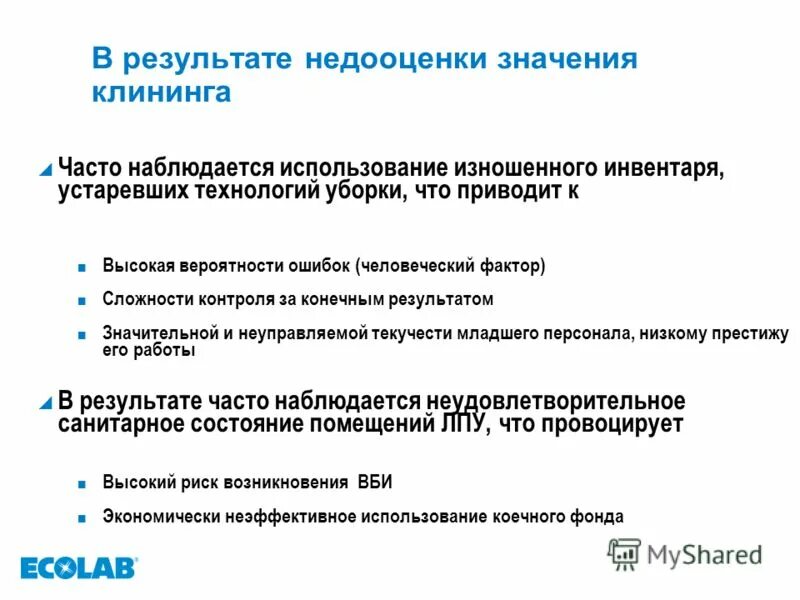 В результате недооценки значения клининга

Часто наблюдается использование изношенного инвентаря, устаревших технологий уборки, что приводит к

Высокая вероятности ошибок (человеческий фактор)

Сложности контроля за конечным результатом

Значительной и неуправляемой текучести младшего персонала, низкому престижу его работы

В результате часто наблюдается неудовлетворительное санитарное состояние помещений ЛПУ, что провоцирует

Высокий риск возникновения ВБИ

Экономически неэффективное использование коечного фонда

ECOLAB

MyShared